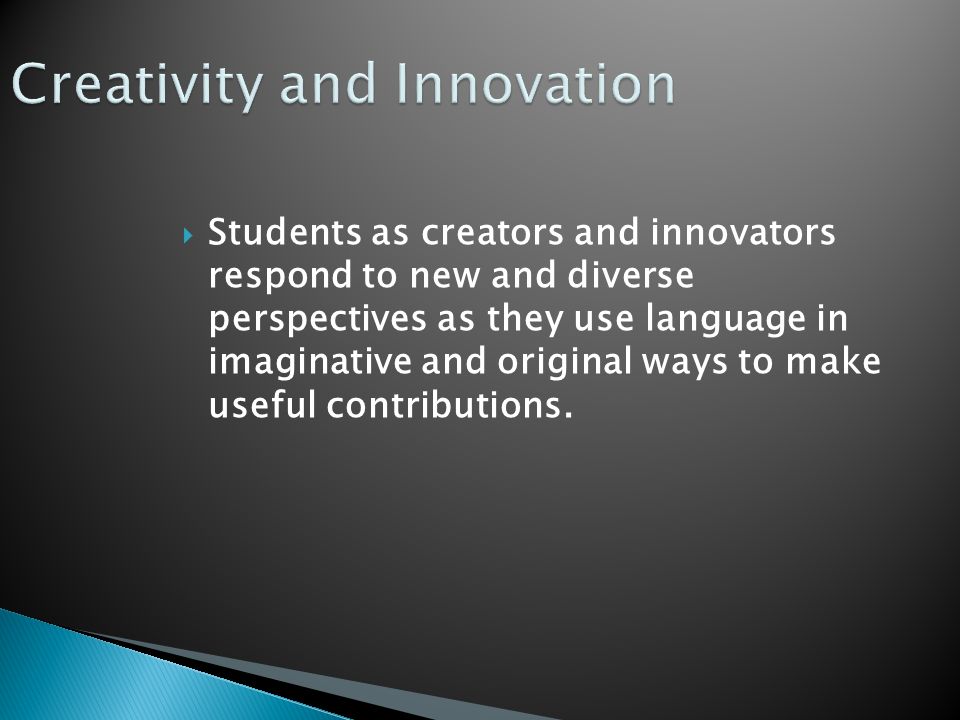 Creativity and Innovation

Students as creators and innovators respond to new and diverse perspectives as they use language in imaginative and original ways to make useful contributions.